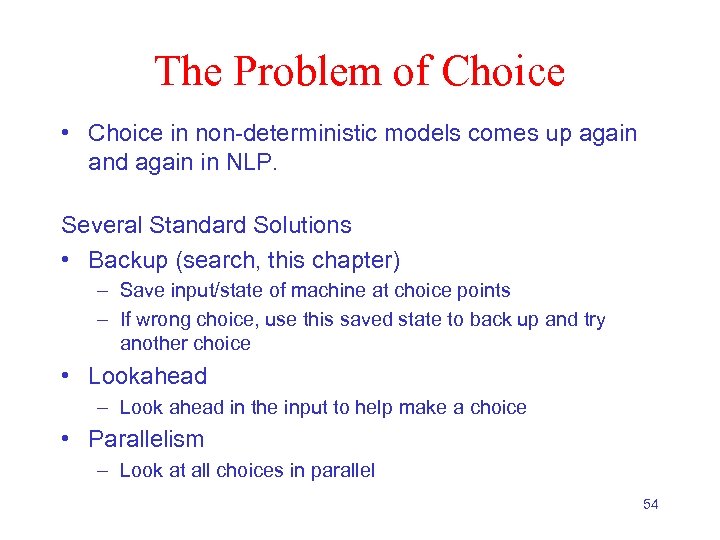 The Problem of Choice

• Choice in non-deterministic models comes up again and again in NLP.

Several Standard Solutions
• Backup (search, this chapter)
– Save input/state of machine at choice points
– If wrong choice, use this saved state to back up and try another choice
• Lookahead
– Look ahead in the input to help make a choice
• Parallelism
– Look at all choices in parallel

54